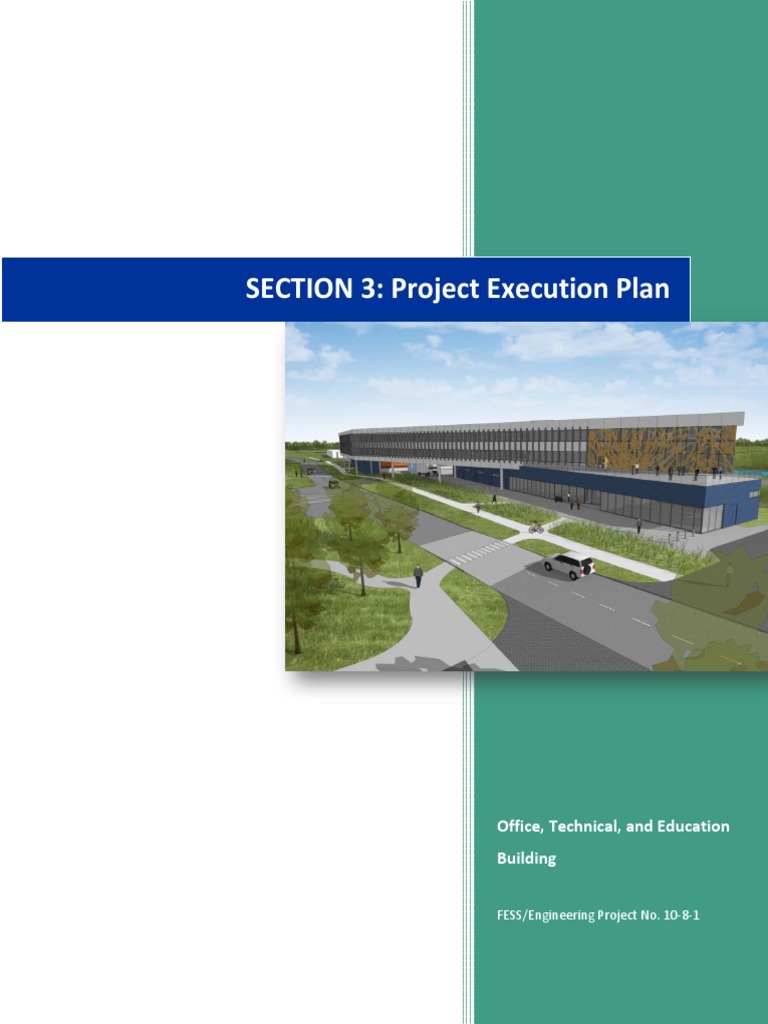 SECTION 3: Project Execution Plan

Office, Technical, and Education Building

FESS/Engineering Project No. 10-8-1